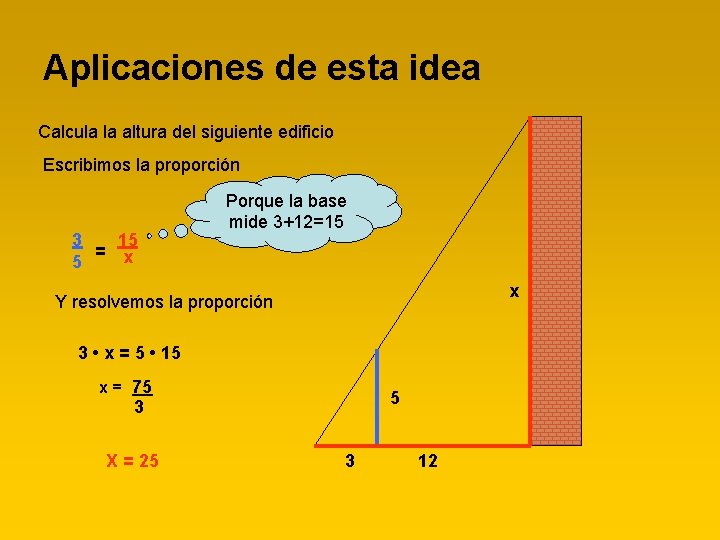 Aplicaciones de esta idea

Calcula la altura del siguiente edificio

Escribimos la proporción

Porque la base mide 3+12=15

$\frac{3}{5} = \frac{15}{x}$

Y resolvemos la proporción

$3 \cdot x = 5 \cdot 15$

$x = \frac{75}{3}$

X = 25

x

5

3

12